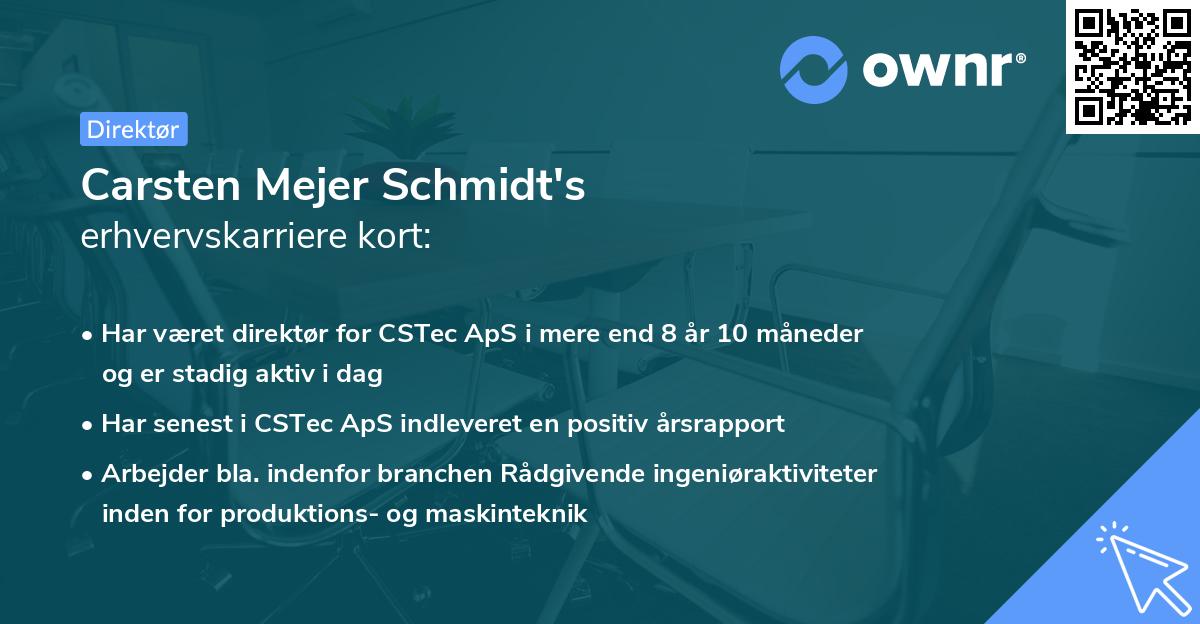 ownr®

Direktør

Carsten Mejer Schmidt's
erhvervskarriere kort:

• Har været direktør for CSTec ApS i mere end 8 år 10 måneder og er stadig aktiv i dag
• Har senest i CSTec ApS indleveret en positiv årsrapport
• Arbejder bla. indenfor branchen Rådgivende ingeniøraktiviteter inden for produktions- og maskinteknik